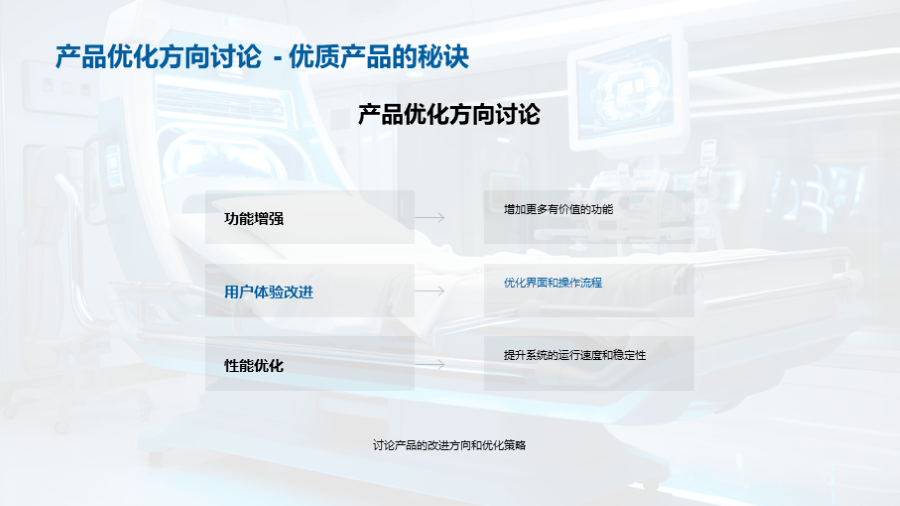 产品优化方向讨论 - 优质产品的秘诀

产品优化方向讨论

功能增强

增加更多有价值的功能

用户体验改进

优化界面和操作流程

性能优化

提升系统的运行速度和稳定性

讨论产品的改进方向和优化策略